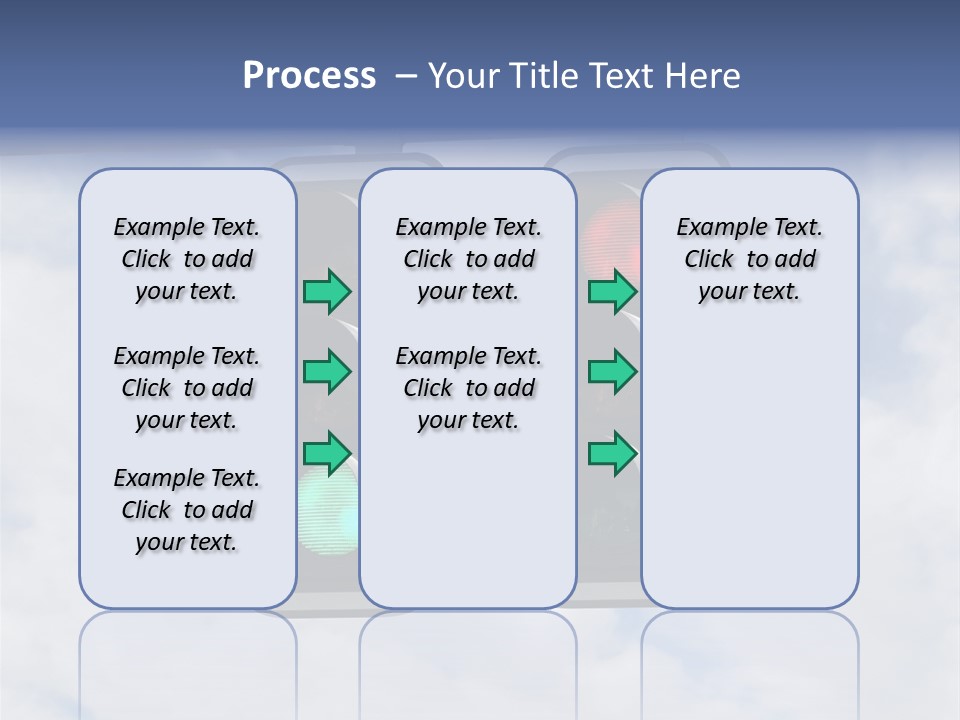 Process – Your Title Text Here

Example Text. Click to add your text.

Example Text. Click to add your text.

Example Text. Click to add your text.

Example Text. Click to add your text.

Example Text. Click to add your text.

Example Text. Click to add your text.